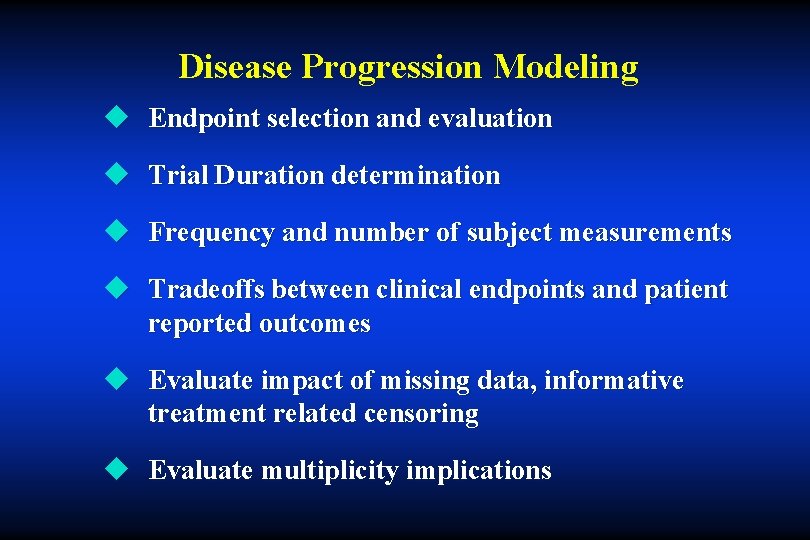 Disease Progression Modeling

◆ Endpoint selection and evaluation

◆ Trial Duration determination

◆ Frequency and number of subject measurements

◆ Tradeoffs between clinical endpoints and patient reported outcomes

◆ Evaluate impact of missing data, informative treatment related censoring

◆ Evaluate multiplicity implications